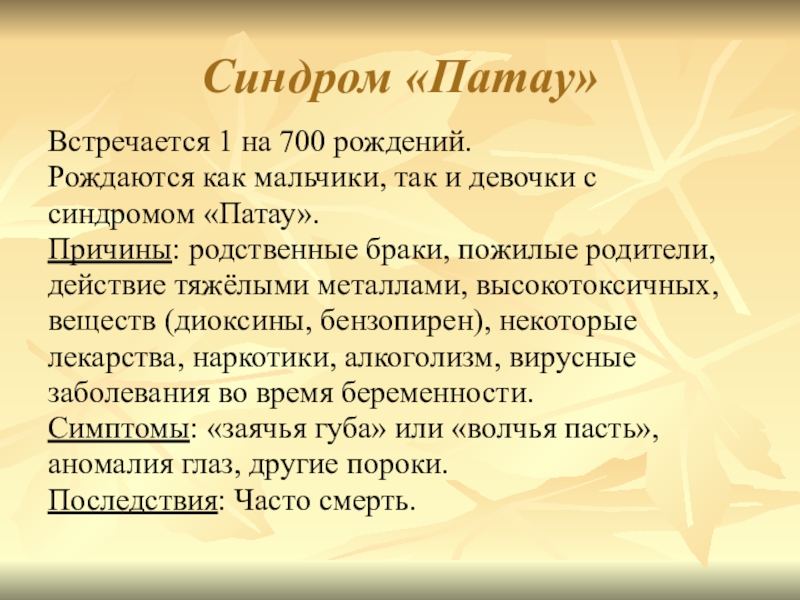 Синдром «Патау»

Встречается 1 на 700 рождений.
Рождаются как мальчики, так и девочки с синдромом «Патау».
Причины: родственные браки, пожилые родители, действие тяжёлыми металлами, высокотоксичных, веществ (диоксины, бензопирен), некоторые лекарства, наркотики, алкоголизм, вирусные заболевания во время беременности.
Симптомы: «заячья губа» или «волчья пасть», аномалия глаз, другие пороки.
Последствия: Часто смерть.